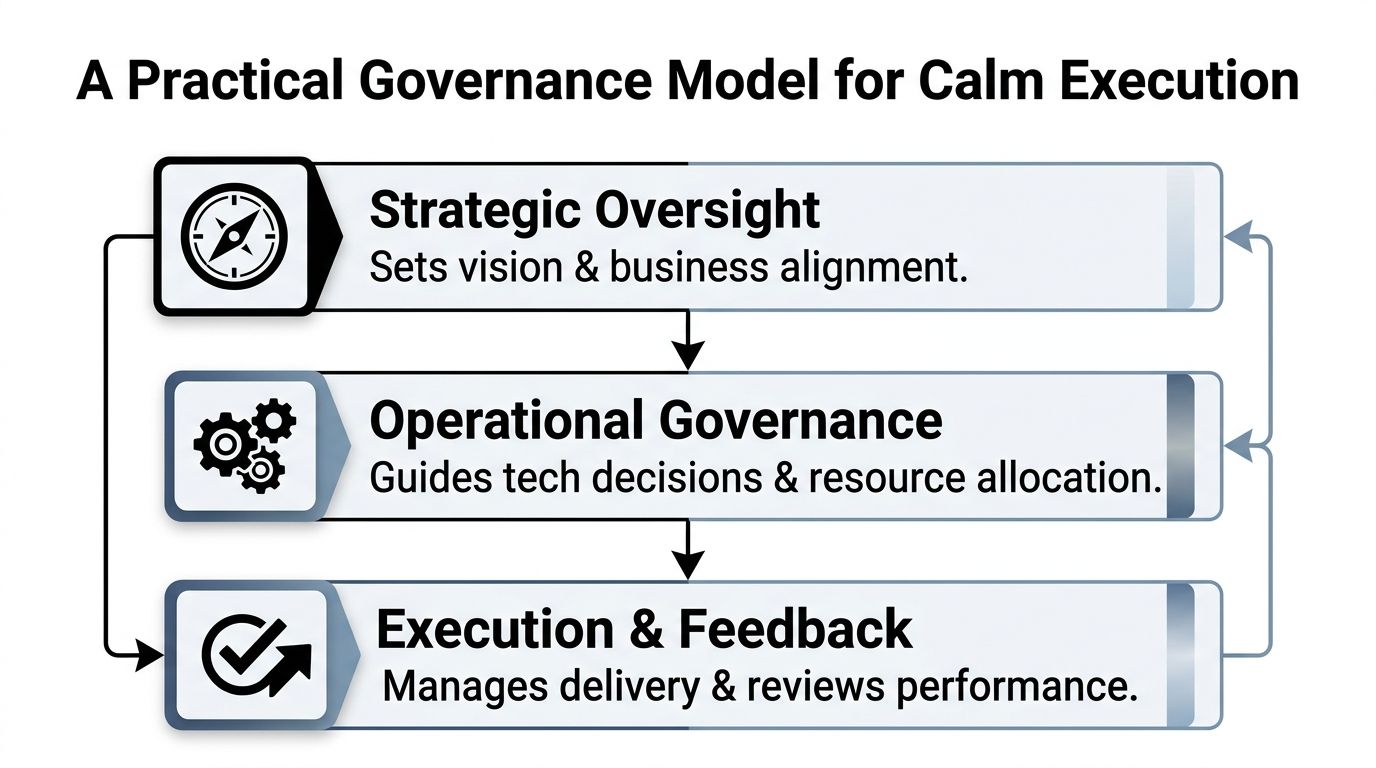 A Practical Governance Model for Calm Execution

Strategic Oversight
Sets vision & business alignment.

Operational Governance
Guides tech decisions & resource allocation.

Execution & Feedback
Manages delivery & reviews performance.